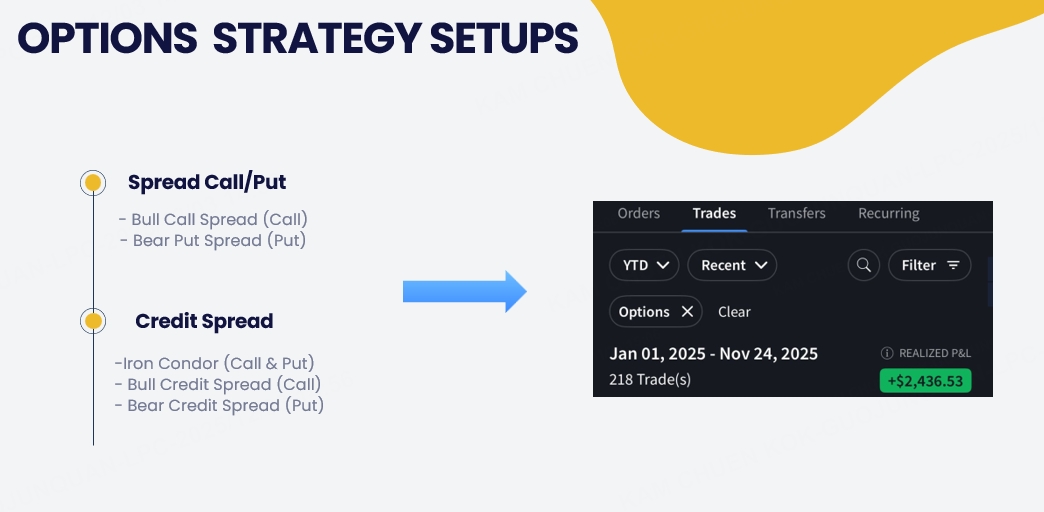 OPTIONS STRATEGY SETUPS

Spread Call/Put

- Bull Call Spread (Call)
- Bear Put Spread (Put)

Credit Spread

-Iron Condor (Call & Put)
- Bull Credit Spread (Call)
- Bear Credit Spread (Put)

Orders Trades Transfers Recurring

YTD Recent Filter

Options Clear

Jan 01, 2025 - Nov 24, 2025
218 Trade(s)

REALIZED P&L
+$2,436.53